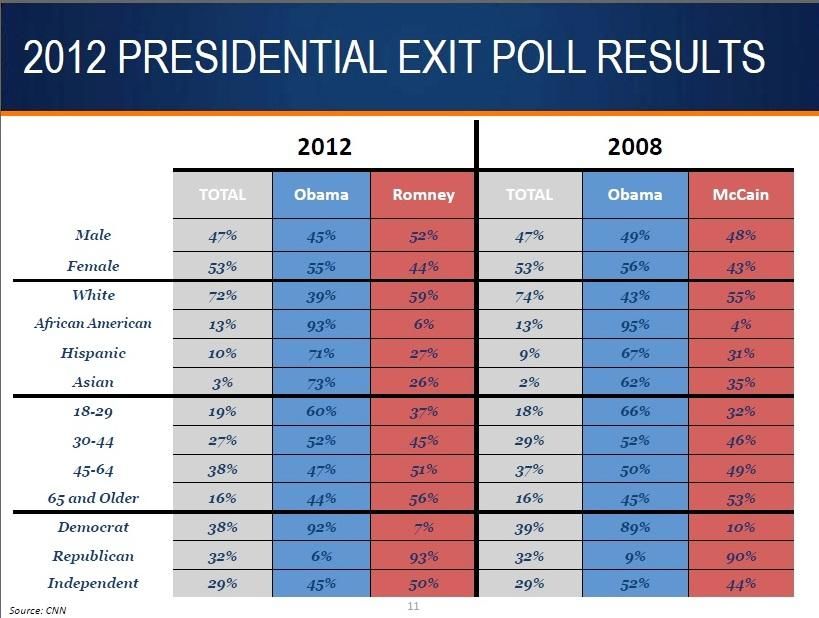 2012 PRESIDENTIAL EXIT POLL RESULTS

| | 2012 | | | 2008 | | |
|---|---|---|---|---|---|---|
| | TOTAL | Obama | Romney | TOTAL | Obama | McCain |
| Male | 47% | 45% | 52% | 47% | 49% | 48% |
| Female | 53% | 55% | 44% | 53% | 56% | 43% |
| White | 72% | 39% | 59% | 74% | 43% | 55% |
| African American | 13% | 93% | 6% | 13% | 95% | 4% |
| Hispanic | 10% | 71% | 27% | 9% | 67% | 31% |
| Asian | 3% | 73% | 26% | 2% | 62% | 35% |
| 18-29 | 19% | 60% | 37% | 18% | 66% | 32% |
| 30-44 | 27% | 52% | 45% | 29% | 52% | 46% |
| 45-64 | 38% | 47% | 51% | 37% | 50% | 49% |
| 65 and Older | 16% | 44% | 56% | 16% | 45% | 53% |
| Democrat | 38% | 92% | 7% | 39% | 89% | 10% |
| Republican | 32% | 6% | 93% | 32% | 9% | 90% |
| Independent | 29% | 45% | 50% | 29% | 52% | 44% |

Source: CNN

11